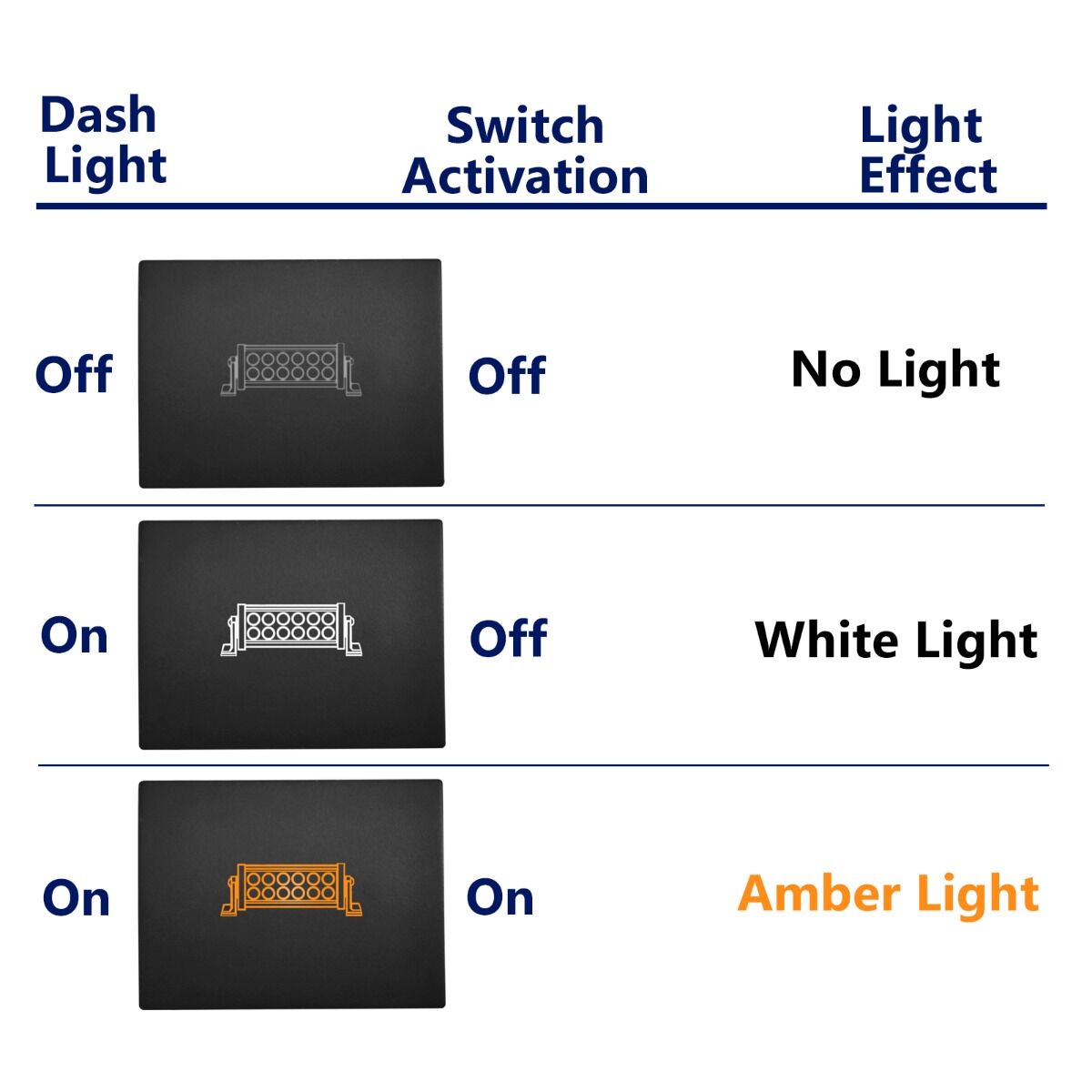 | Dash Light | Switch Activation | Light Effect |
|---|---|---|
| Off | Off | No Light |
| On | Off | White Light |
| On | On | Amber Light |